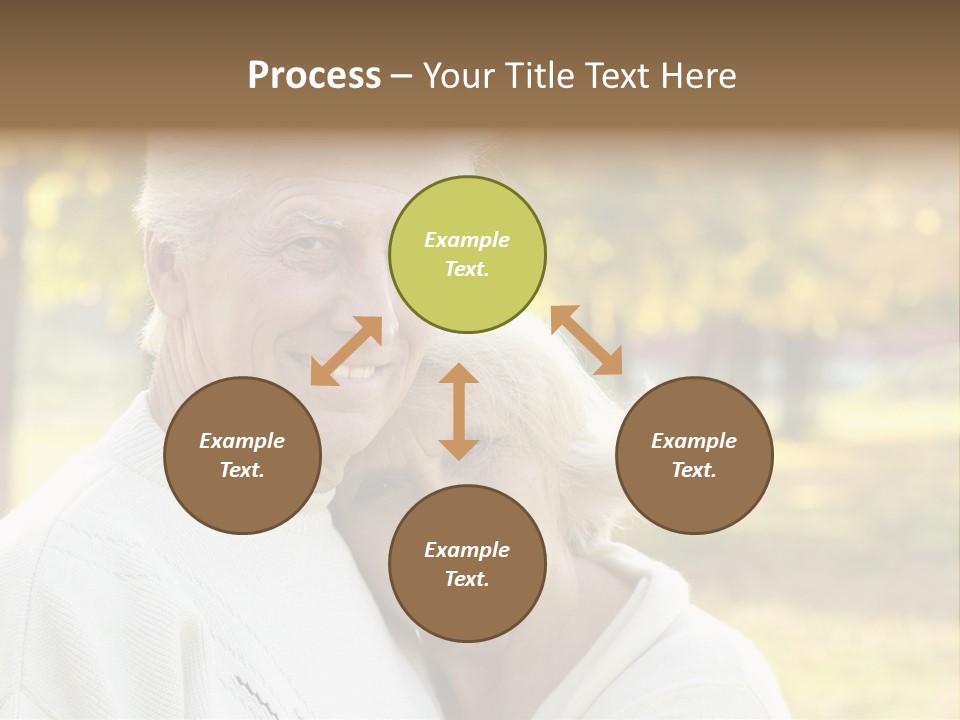 Process – Your Title Text Here

Example Text.

Example Text.

Example Text.

Example Text.